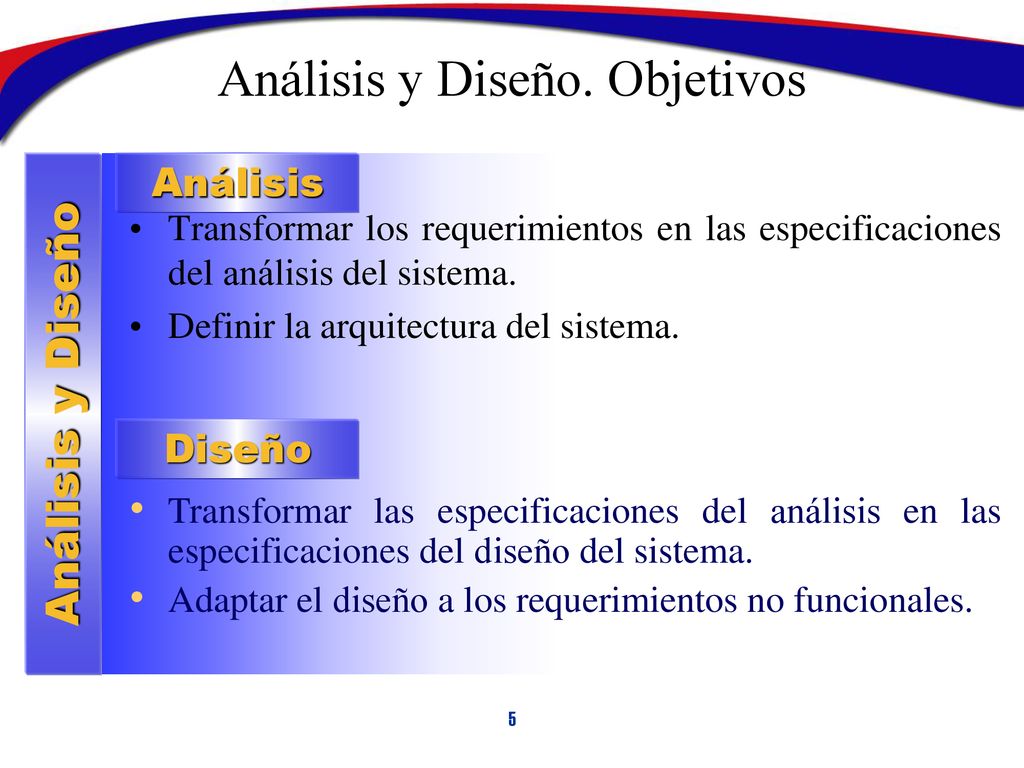 Análisis y Diseño. Objetivos

Análisis y Diseño

Análisis

• Transformar los requerimientos en las especificaciones del análisis del sistema.

• Definir la arquitectura del sistema.

Diseño

• Transformar las especificaciones del análisis en las especificaciones del diseño del sistema.

• Adaptar el diseño a los requerimientos no funcionales.

5